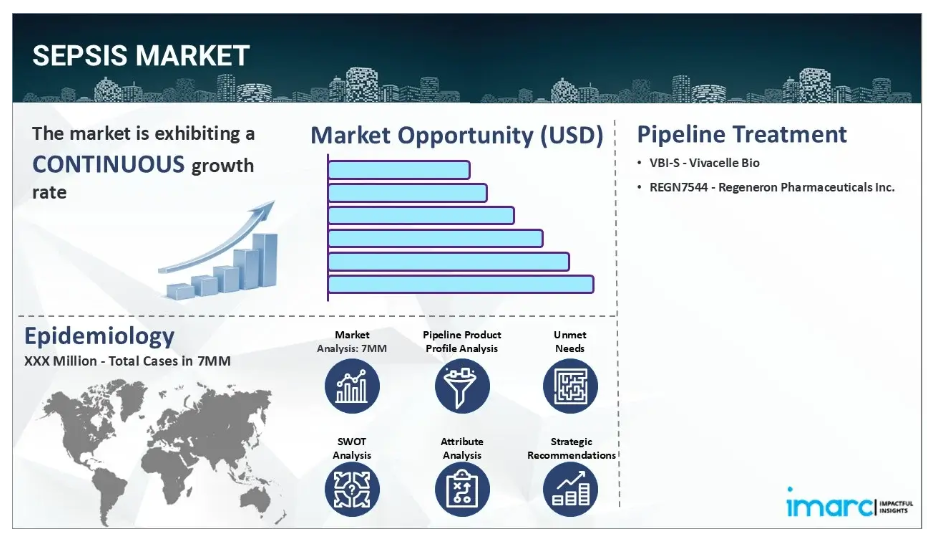 SEPSIS MARKET

The market is exhibiting a CONTINUOUS growth rate

Market Opportunity (USD)

Pipeline Treatment

• VBI-S - Vivacelle Bio
• REGN7544 - Regeneron Pharmaceuticals Inc.

Epidemiology
XXX Million - Total Cases in 7MM

Market Analysis: 7MM

Pipeline Product Profile Analysis

Unmet Needs

SWOT Analysis

Attribute Analysis

Strategic Recommendations

imarc IMPACTFUL INSIGHTS